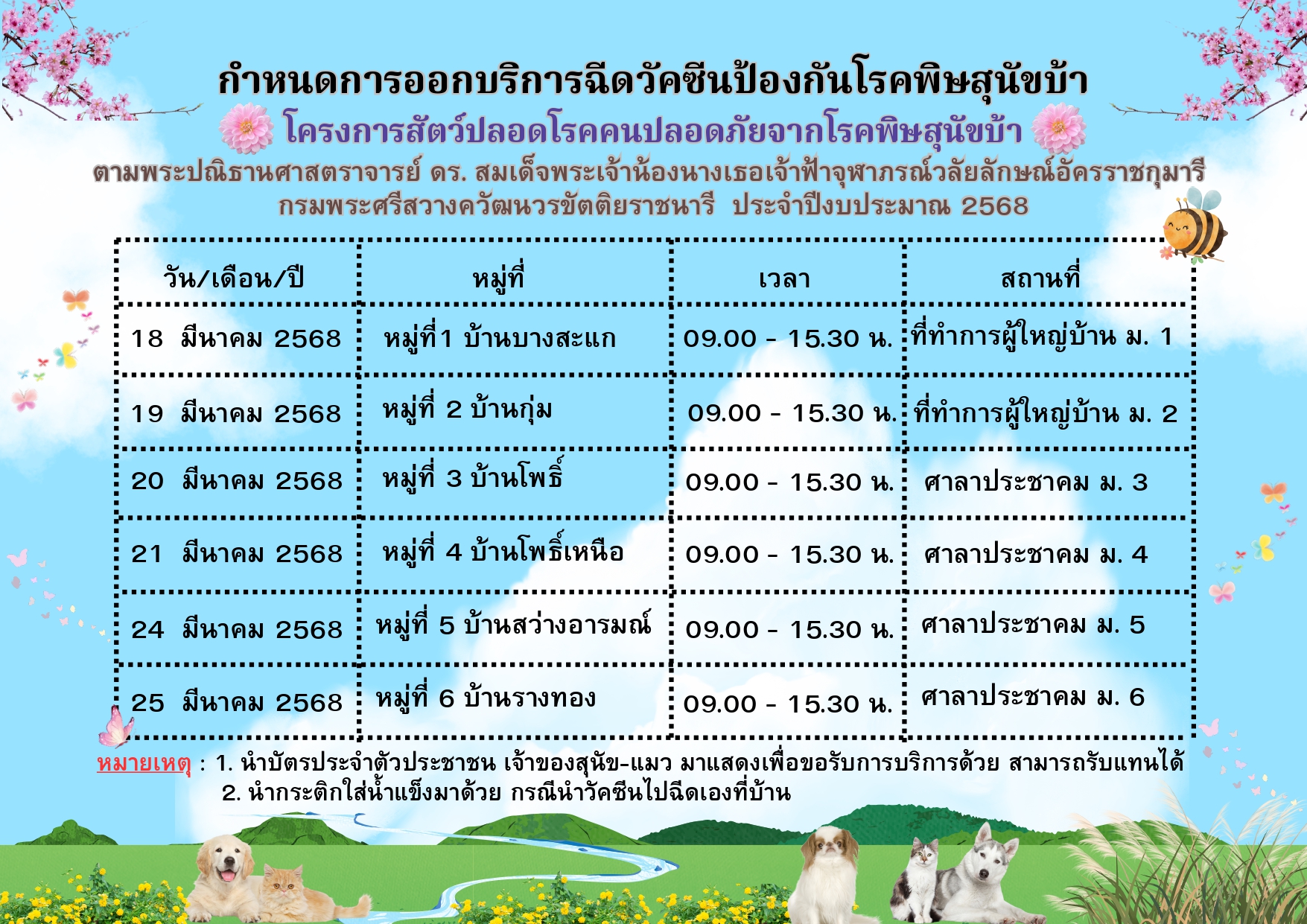 กำหนดการออกบริการฉีดวัคซีนป้องกันโรคพิษสุนัขบ้า

โครงการสัตว์ปลอดโรคคนปลอดภัยจากโรคพิษสุนัขบ้า

ตามพระปณิธานศาสตราจารย์ ดร. สมเด็จพระเจ้าน้องนางเธอเจ้าฟ้าจุฬาภรณ์วลัยลักษณ์อัครราชกุมารี กรมพระศรีสวางควัฒนวรขัตติยราชนารี ประจำปีงบประมาณ 2568

| วัน/เดือน/ปี | หมู่ที่ | เวลา | สถานที่ |
|---|---|---|---|
| 18 มีนาคม 2568 | หมู่ที่1 บ้านบางสะแก | 09.00 - 15.30 น. | ที่ทำการผู้ใหญ่บ้าน ม. 1 |
| 19 มีนาคม 2568 | หมู่ที่ 2 บ้านกุ่ม | 09.00 - 15.30 น. | ที่ทำการผู้ใหญ่บ้าน ม. 2 |
| 20 มีนาคม 2568 | หมู่ที่ 3 บ้านโพธิ์ | 09.00 - 15.30 น. | ศาลาประชาคม ม. 3 |
| 21 มีนาคม 2568 | หมู่ที่ 4 บ้านโพธิ์เหนือ | 09.00 - 15.30 น. | ศาลาประชาคม ม. 4 |
| 24 มีนาคม 2568 | หมู่ที่ 5 บ้านสว่างอารมณ์ | 09.00 - 15.30 น. | ศาลาประชาคม ม. 5 |
| 25 มีนาคม 2568 | หมู่ที่ 6 บ้านรางทอง | 09.00 - 15.30 น. | ศาลาประชาคม ม. 6 |

หมายเหตุ : 1. นำบัตรประจำตัวประชาชน เจ้าของสุนัข-แมว มาแสดงเพื่อขอรับการบริการด้วย สามารถรับแทนได้
2. นำกระติกใส่น้ำแข็งมาด้วย กรณีนำวัคซีนไปฉีดเองที่บ้าน